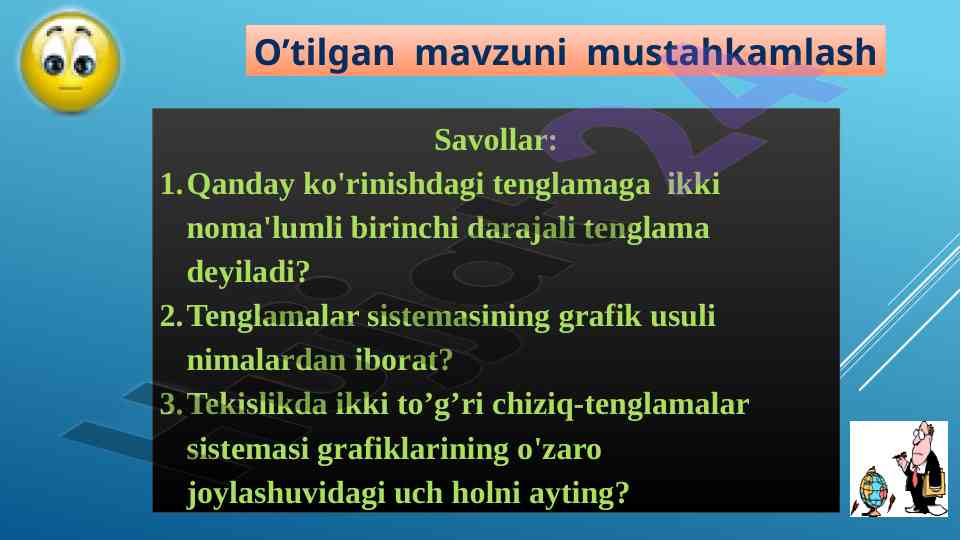 O’tilgan mavzuni mustahkamlash

Savollar:

1. Qanday ko'rinishdagi tenglamaga ikki noma'lumli birinchi darajali tenglama deyiladi?
2. Tenglamalar sistemasining grafik usuli nimalardan iborat?
3. Tekislikda ikki to’g’ri chiziq-tenglamalar sistemasi grafiklarining o'zaro joylashuvidagi uch holni ayting?